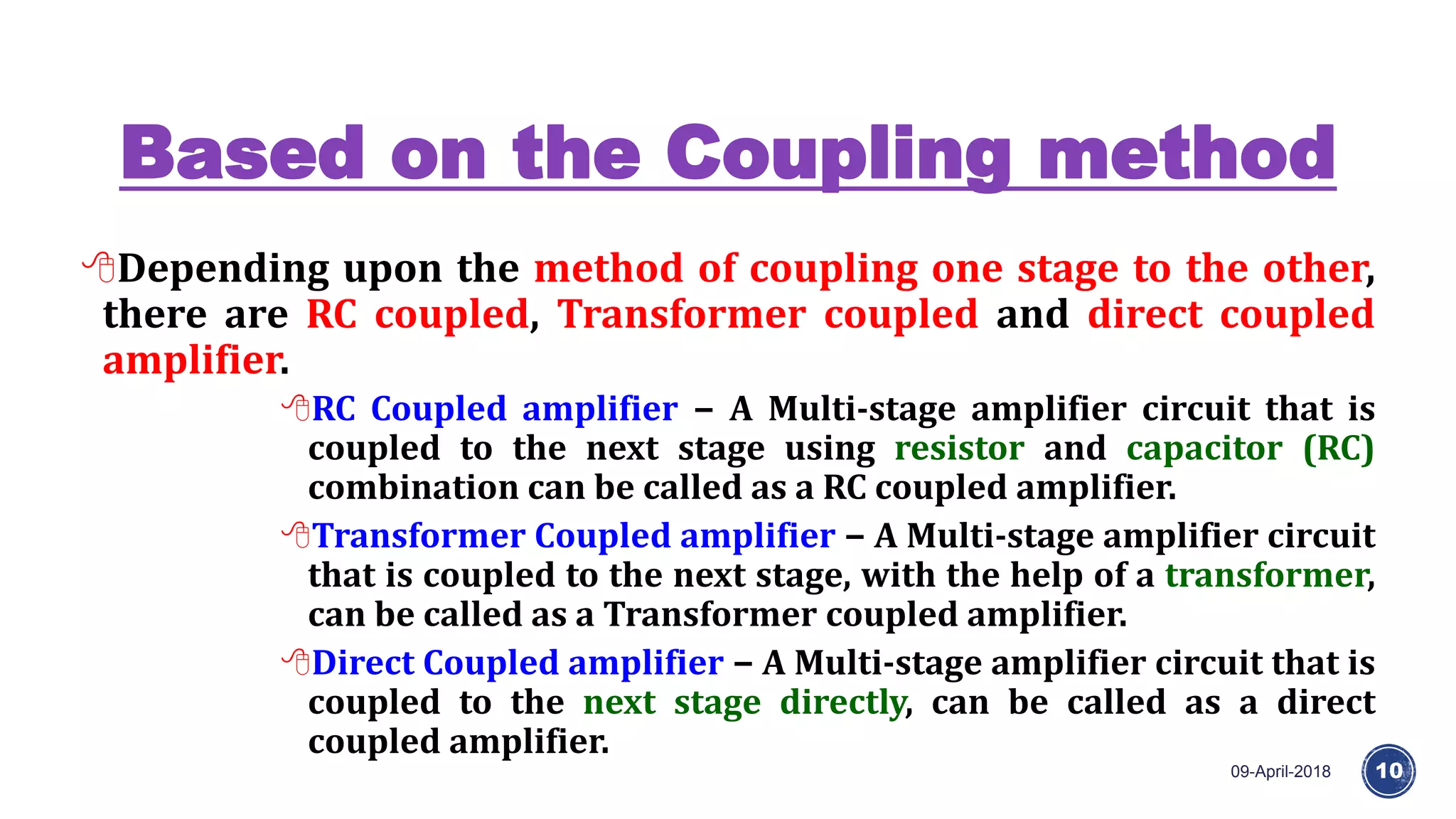 Based on the Coupling method

Depending upon the method of coupling one stage to the other, there are RC coupled, Transformer coupled and direct coupled amplifier.

RC Coupled amplifier – A Multi-stage amplifier circuit that is coupled to the next stage using resistor and capacitor (RC) combination can be called as a RC coupled amplifier.

Transformer Coupled amplifier – A Multi-stage amplifier circuit that is coupled to the next stage, with the help of a transformer, can be called as a Transformer coupled amplifier.

Direct Coupled amplifier – A Multi-stage amplifier circuit that is coupled to the next stage directly, can be called as a direct coupled amplifier.

09-April-2018

10